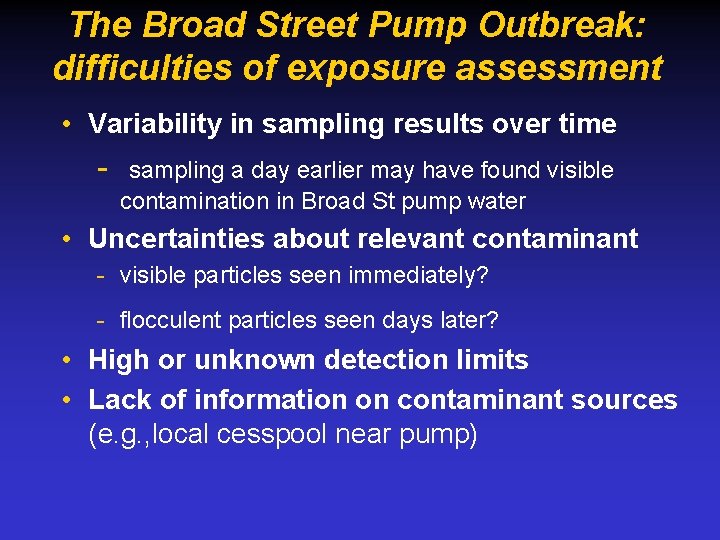 The Broad Street Pump Outbreak: difficulties of exposure assessment

• Variability in sampling results over time

- sampling a day earlier may have found visible contamination in Broad St pump water

• Uncertainties about relevant contaminant

- visible particles seen immediately?

- flocculent particles seen days later?

• High or unknown detection limits

• Lack of information on contaminant sources (e.g.,local cesspool near pump)